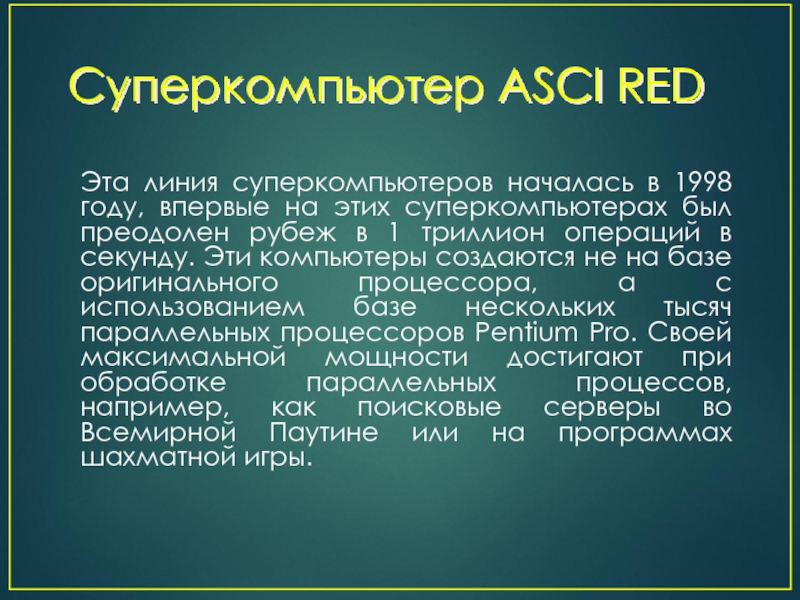 Суперкомпьютер ASCI RED

Эта линия суперкомпьютеров началась в 1998 году, впервые на этих суперкомпьютерах был преодолен рубеж в 1 триллион операций в секунду. Эти компьютеры создаются не на базе оригинального процессора, а с использованием базе нескольких тысяч параллельных процессоров Pentium Pro. Своей максимальной мощности достигают при обработке параллельных процессов, например, как поисковые серверы во Всемирной Паутине или на программах шахматной игры.